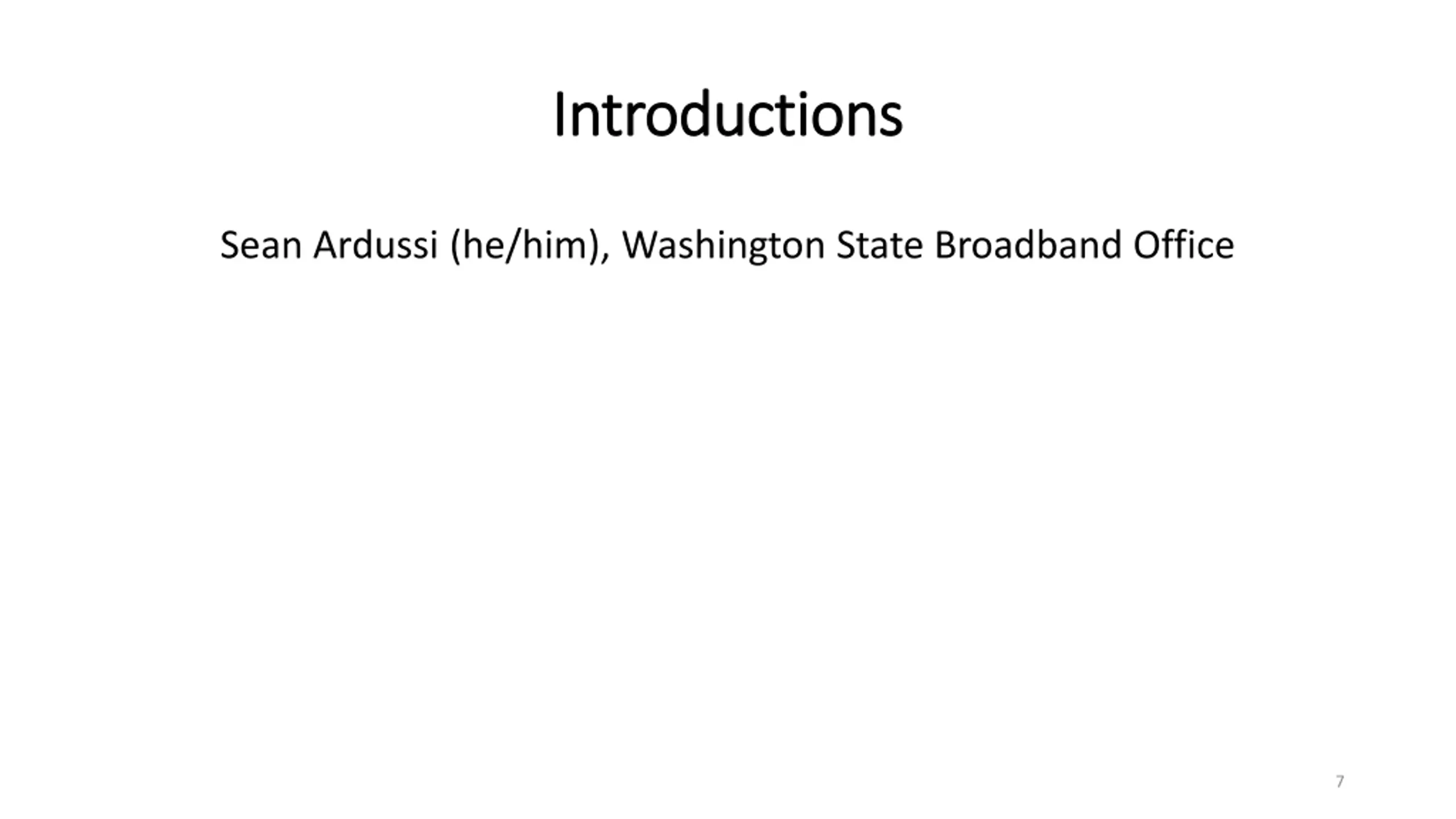 Introductions

Sean Ardussi (he/him), Washington State Broadband Office

7